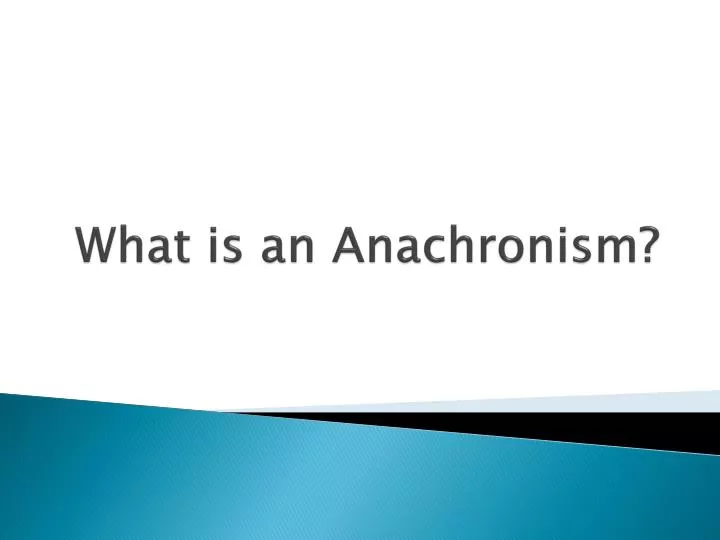 What is an Anachronism?